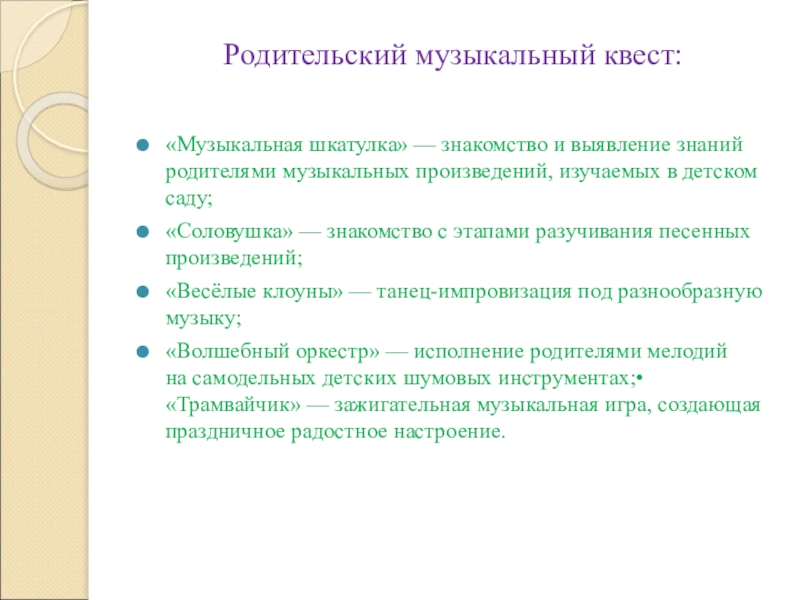 Родительский музыкальный квест:

«Музыкальная шкатулка» — знакомство и выявление знаний родителями музыкальных произведений, изучаемых в детском саду;

«Соловушка» — знакомство с этапами разучивания песенных произведений;

«Весёлые клоуны» — танец-импровизация под разнообразную музыку;

«Волшебный оркестр» — исполнение родителями мелодий на самодельных детских шумовых инструментах;• «Трамвайчик» — зажигательная музыкальная игра, создающая праздничное радостное настроение.